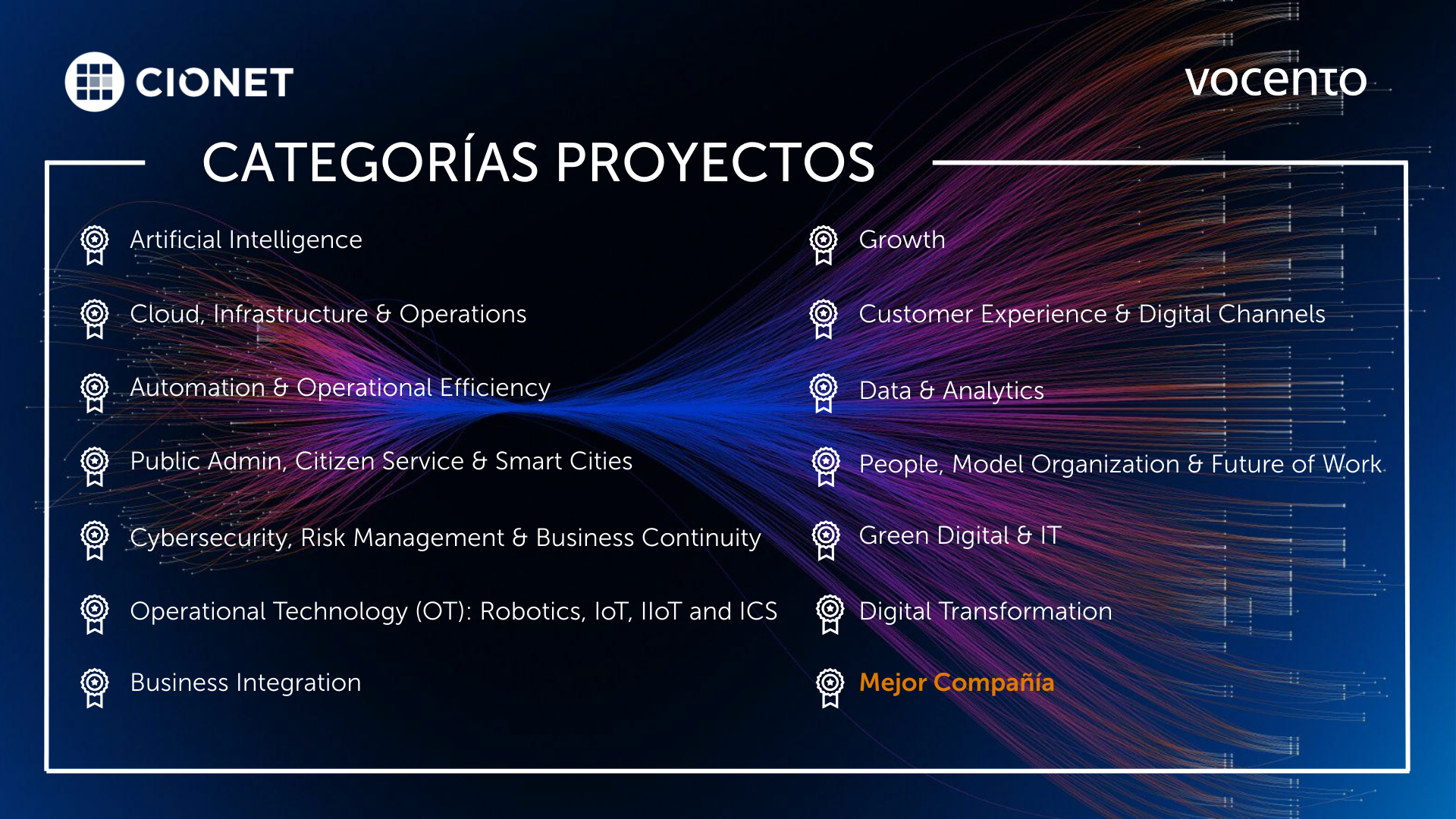 CIONET

vocento

CATEGORÍAS PROYECTOS

Artificial Intelligence

Cloud, Infrastructure & Operations

Automation & Operational Efficiency

Public Admin, Citizen Service & Smart Cities

Cybersecurity, Risk Management & Business Continuity

Operational Technology (OT): Robotics, IoT, IIoT and ICS

Business Integration

Growth

Customer Experience & Digital Channels

Data & Analytics

People, Model Organization & Future of Work

Green Digital & IT

Digital Transformation

Mejor Compañía